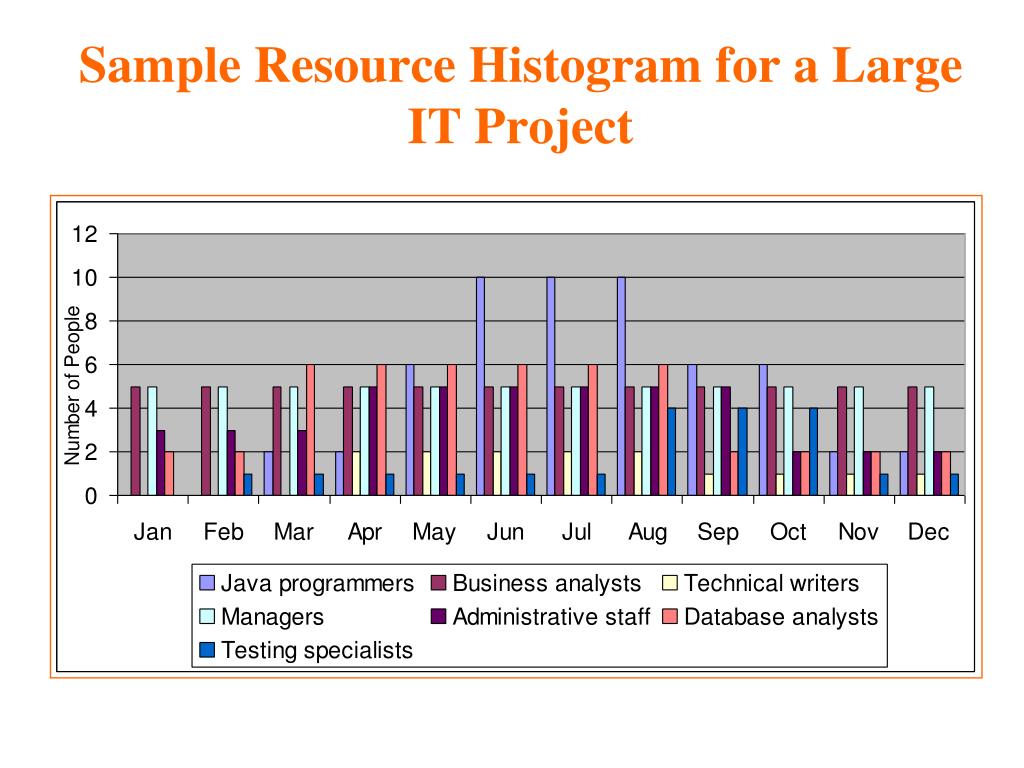 Sample Resource Histogram for a Large IT Project

12
10
8
6
4
2
0

Number of People

Jan Feb Mar Apr May Jun Jul Aug Sep Oct Nov Dec

Java programmers
Business analysts
Technical writers
Managers
Administrative staff
Database analysts
Testing specialists